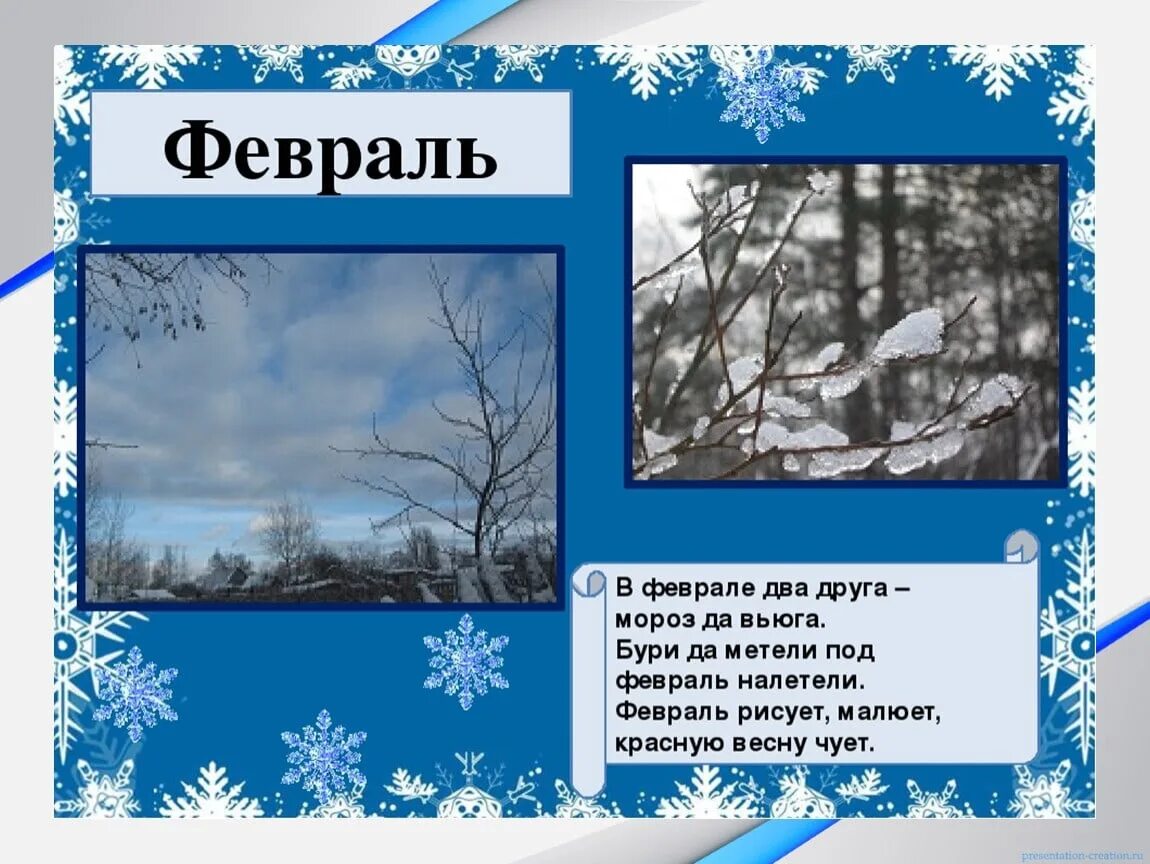 Февраль

В феврале два друга – мороз да вьюга.
Бури да метели под февраль налетели.
Февраль рисует, малюет, красную весну чует.

presentation-creation.ru